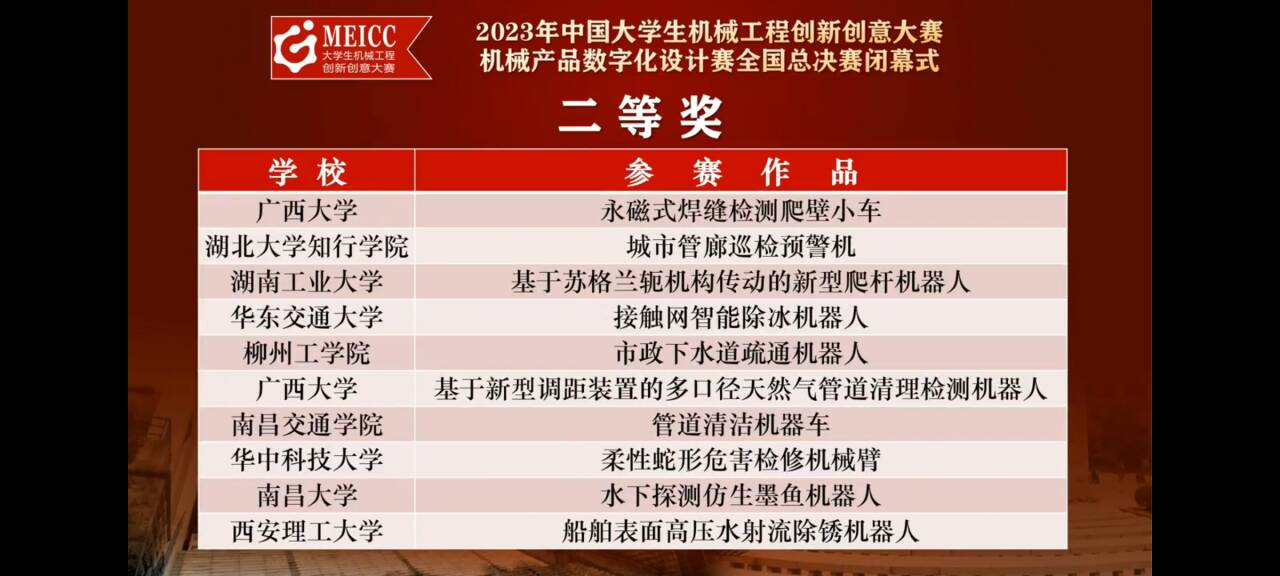 MEICC
大学生机械工程
创新创意大赛

2023年中国大学生机械工程创新创意大赛
机械产品数字化设计赛全国总决赛闭幕式

二等奖

| 学校 | 参赛作品 |
|---|---|
| 广西大学 | 永磁式焊缝检测爬壁小车 |
| 湖北大学知行学院 | 城市管廊巡检预警机 |
| 湖南工业大学 | 基于苏格兰轭机构传动的新型爬杆机器人 |
| 华东交通大学 | 接触网智能除冰机器人 |
| 柳州工学院 | 市政下水道疏通机器人 |
| 广西大学 | 基于新型调距装置的多口径天然气管道清理检测机器人 |
| 南昌交通学院 | 管道清洁机器车 |
| 华中科技大学 | 柔性蛇形危害检修机械臂 |
| 南昌大学 | 水下探测仿生墨鱼机器人 |
| 西安理工大学 | 船舶表面高压水射流除锈机器人 |